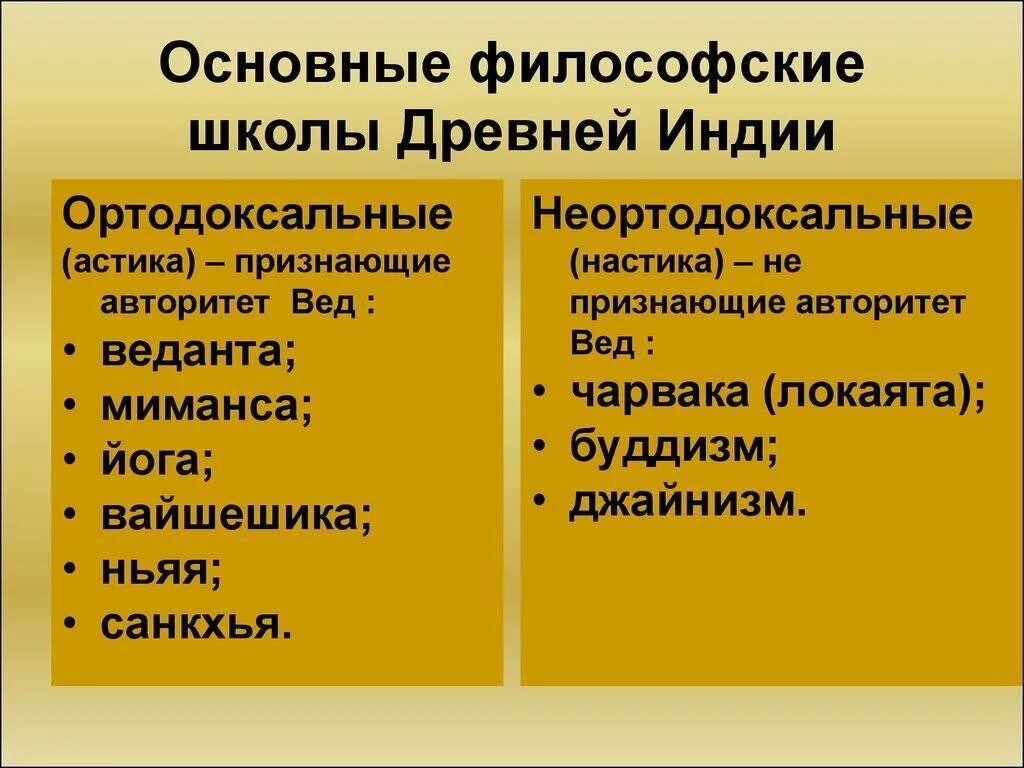 Основные философские школы Древней Индии

Ортодоксальные (астика) – признающие авторитет Вед :
• веданта;
• миманса;
• йога;
• вайшешика;
• ньяя;
• санкхья.

Неортодоксальные (настика) – не признающие авторитет Вед :
• чарвака (локаята);
• буддизм;
• джайнизм.